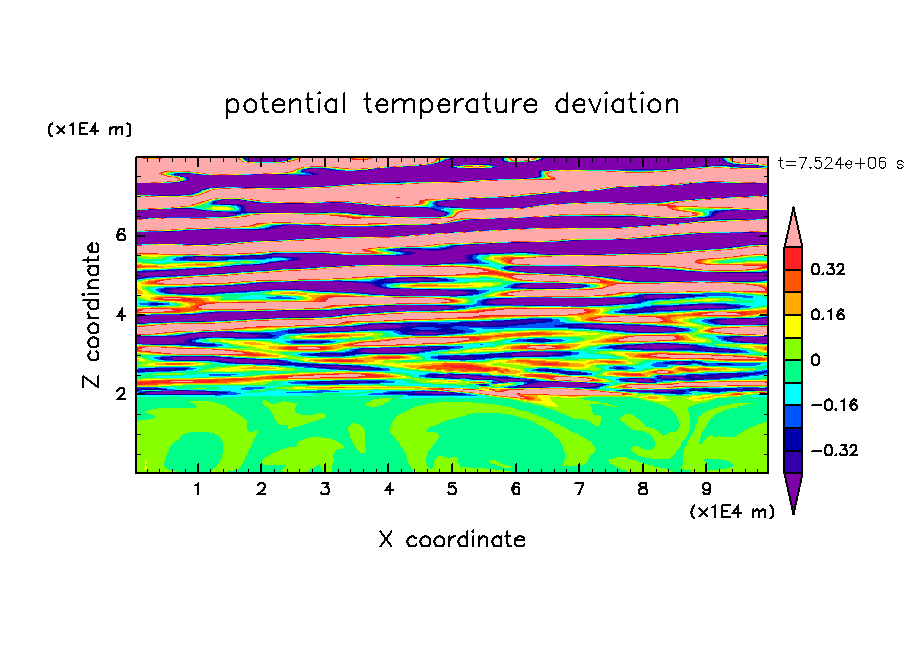 potential temperature deviation

(x1E4 m)

t=7.524e+06 s

Z coordinate

6

4

2

0.32

0.16

0

−0.16

−0.32

1 2 3 4 5 6 7 8 9

(x1E4 m)

X coordinate